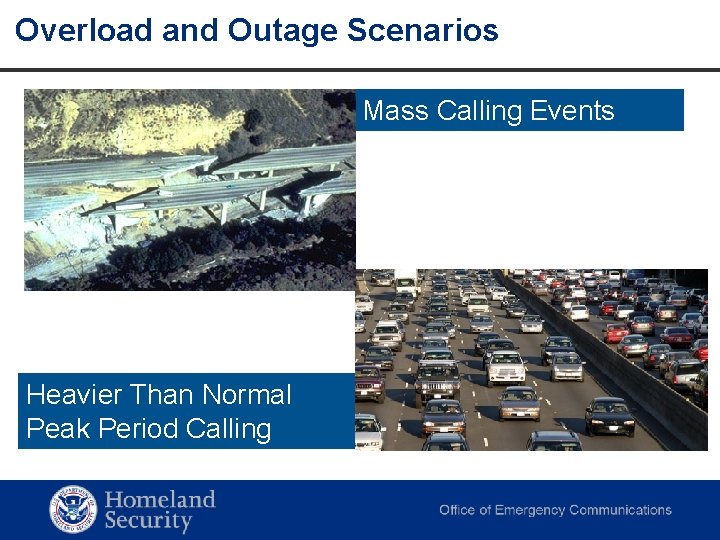 Overload and Outage Scenarios

Mass Calling Events

Heavier Than Normal Peak Period Calling

Homeland Security

Office of Emergency Communications